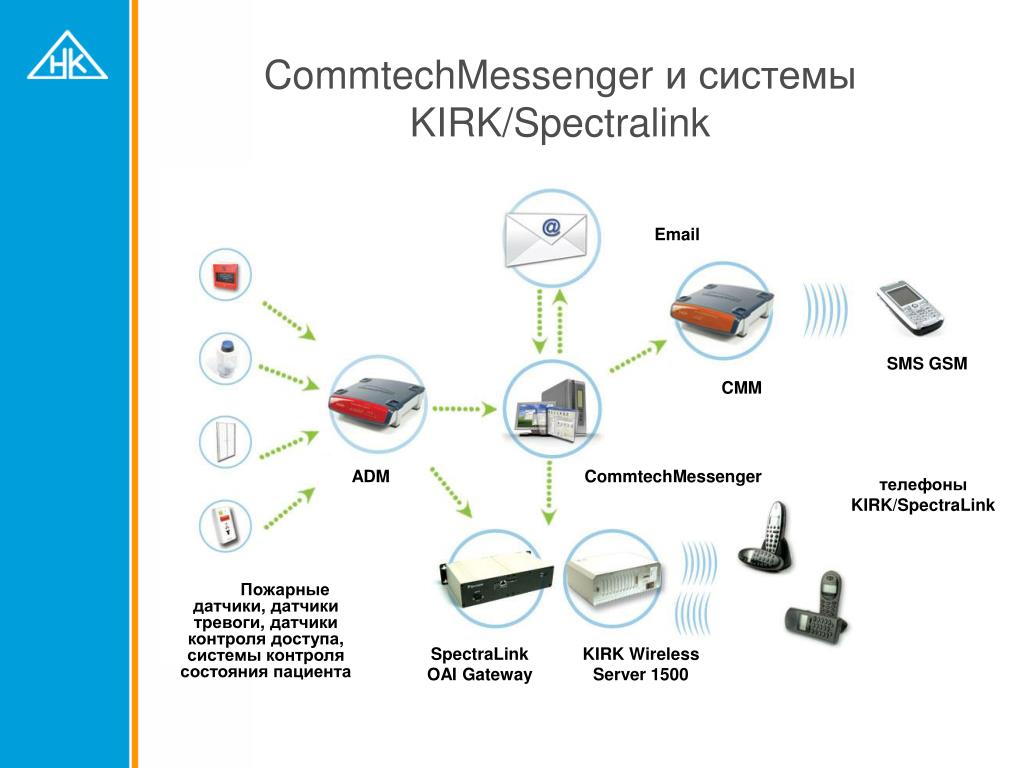 НК

CommtechMessenger и системы KIRK/Spectralink

Email

SMS GSM

CMM

ADM

CommtechMessenger

телефоны KIRK/SpectraLink

Пожарные датчики, датчики тревоги, датчики контроля доступа, системы контроля состояния пациента

SpectraLink OAI Gateway

KIRK Wireless Server 1500